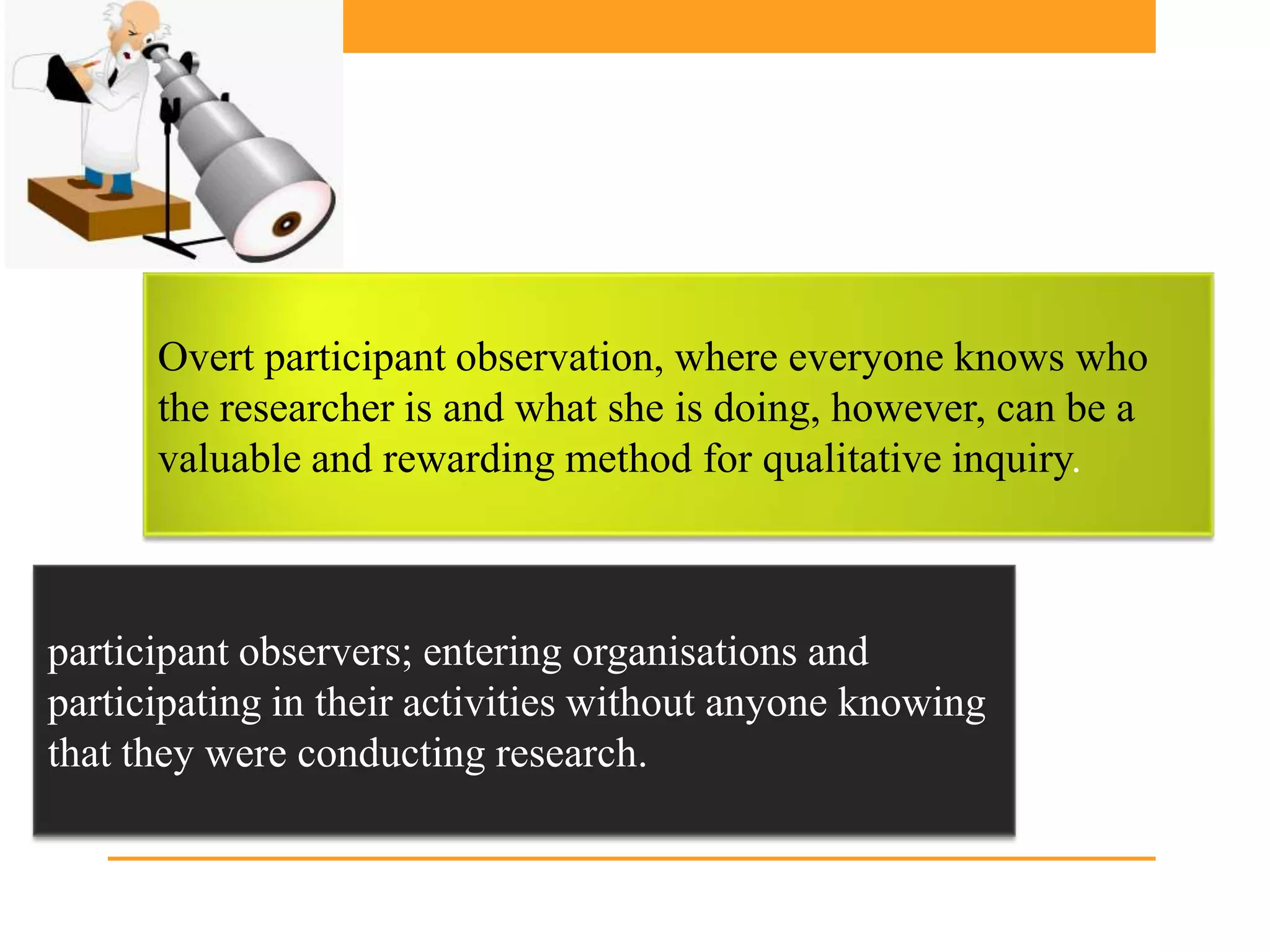 Overt participant observation, where everyone knows who the researcher is and what she is doing, however, can be a valuable and rewarding method for qualitative inquiry.

participant observers; entering organisations and participating in their activities without anyone knowing that they were conducting research.